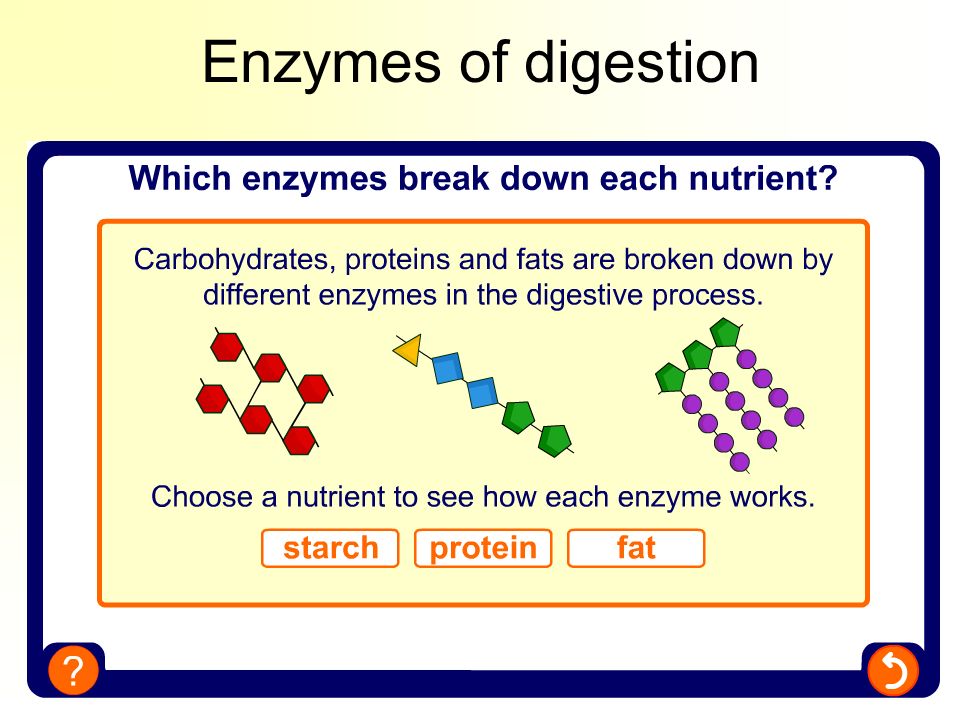 Enzymes of digestion

Which enzymes break down each nutrient?

Carbohydrates, proteins and fats are broken down by different enzymes in the digestive process.

Choose a nutrient to see how each enzyme works.

starch
protein
fat

?